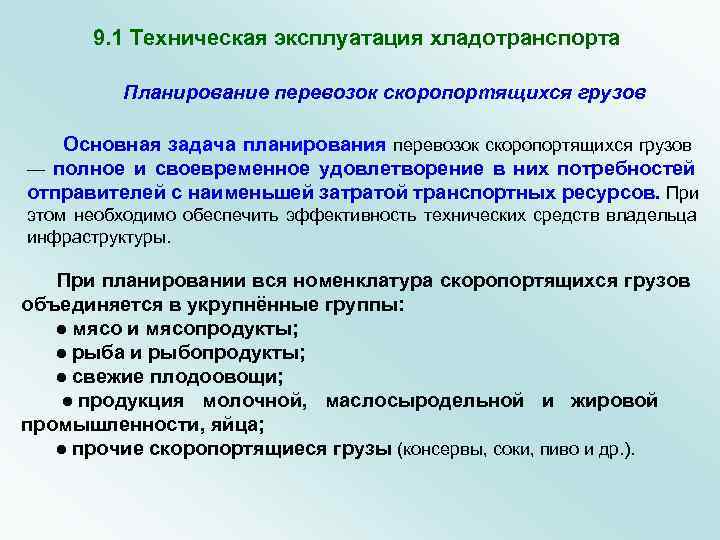 9.1 Техническая эксплуатация хладотранспорта

Планирование перевозок скоропортящихся грузов

Основная задача планирования перевозок скоропортящихся грузов — полное и своевременное удовлетворение в них потребностей отправителей с наименьшей затратой транспортных ресурсов. При этом необходимо обеспечить эффективность технических средств владельца инфраструктуры.

При планировании вся номенклатура скоропортящихся грузов объединяется в укрупнённые группы:
● мясо и мясопродукты;
● рыба и рыбопродукты;
● свежие плодоовощи;
● продукция молочной, маслосыродельной и жировой промышленности, яйца;
● прочие скоропортящиеся грузы (консервы, соки, пиво и др.).